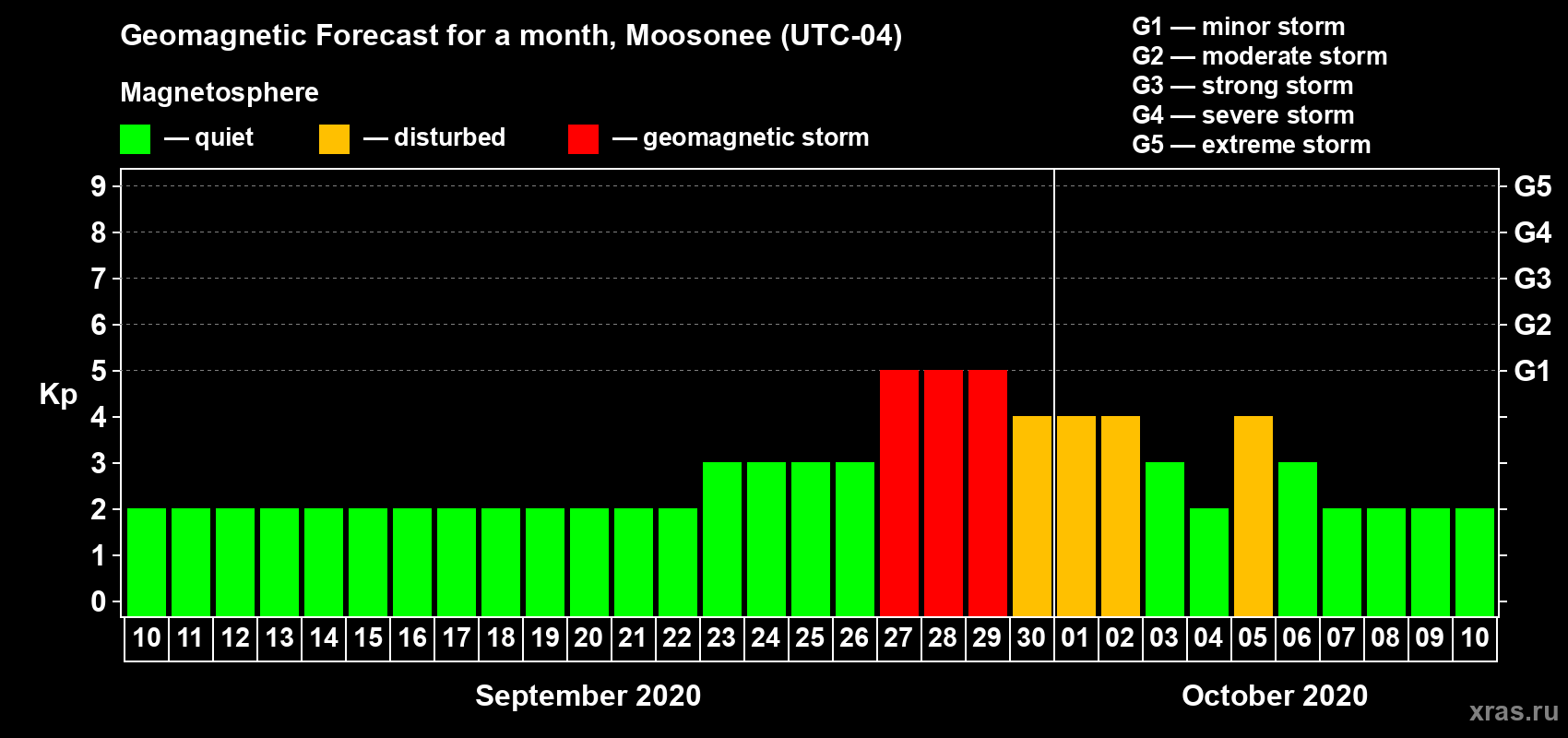 Geomagnetic Forecast for a month, Moosonee (UTC-04)

Magnetosphere

— quiet — disturbed — geomagnetic storm

G1 — minor storm
G2 — moderate storm
G3 — strong storm
G4 — severe storm
G5 — extreme storm

Kp

9 8 7 6 5 4 3 2 1 0

G5 G4 G3 G2 G1

10 11 12 13 14 15 16 17 18 19 20 21 22 23 24 25 26 27 28 29 30 01 02 03 04 05 06 07 08 09 10

September 2020

October 2020

xras.ru